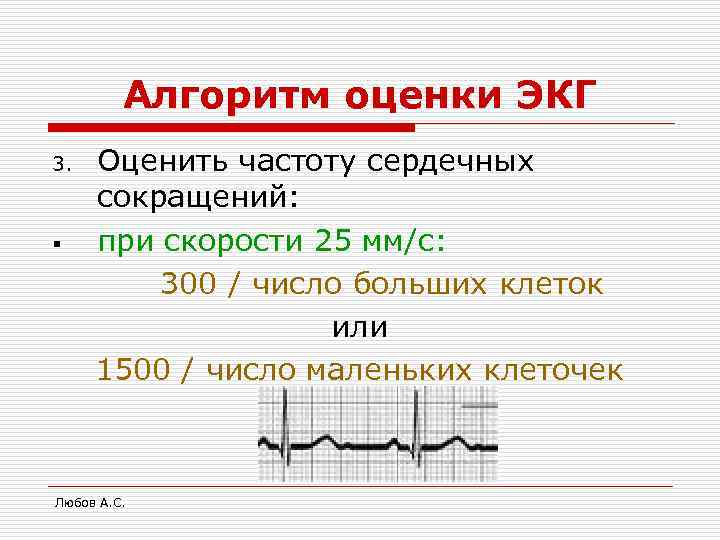 Алгоритм оценки ЭКГ

3. Оценить частоту сердечных сокращений:

▪ при скорости 25 мм/с:

300 / число больших клеток

или

1500 / число маленьких клеточек

Любов А.С.